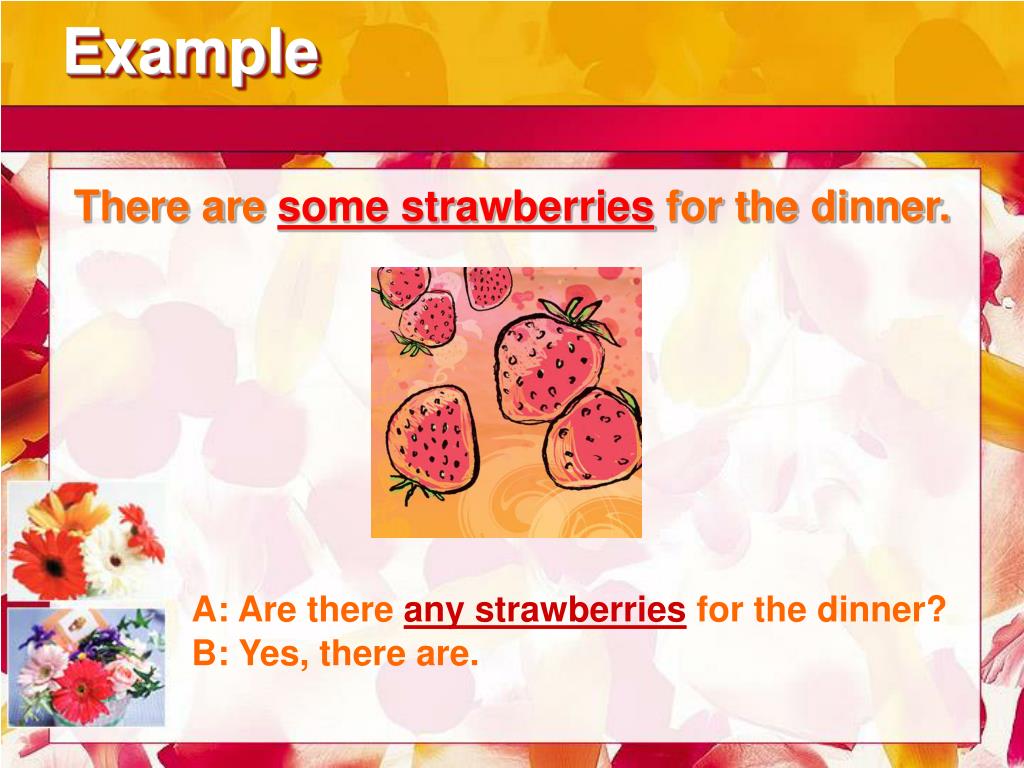 Example

There are some strawberries for the dinner.

A: Are there any strawberries for the dinner?
B: Yes, there are.